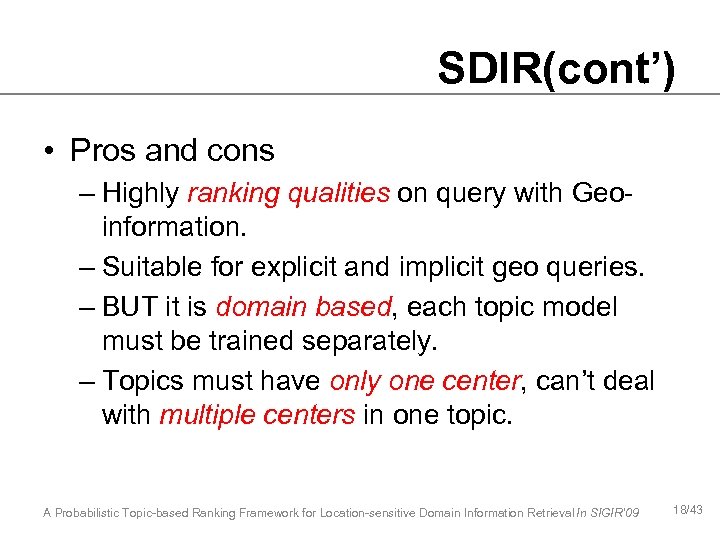 SDIR(cont')

• Pros and cons

– Highly ranking qualities on query with Geo-information.

– Suitable for explicit and implicit geo queries.

– BUT it is domain based, each topic model must be trained separately.

– Topics must have only one center, can't deal with multiple centers in one topic.

A Probabilistic Topic-based Ranking Framework for Location-sensitive Domain Information Retrieval In SIGIR'09

18/43